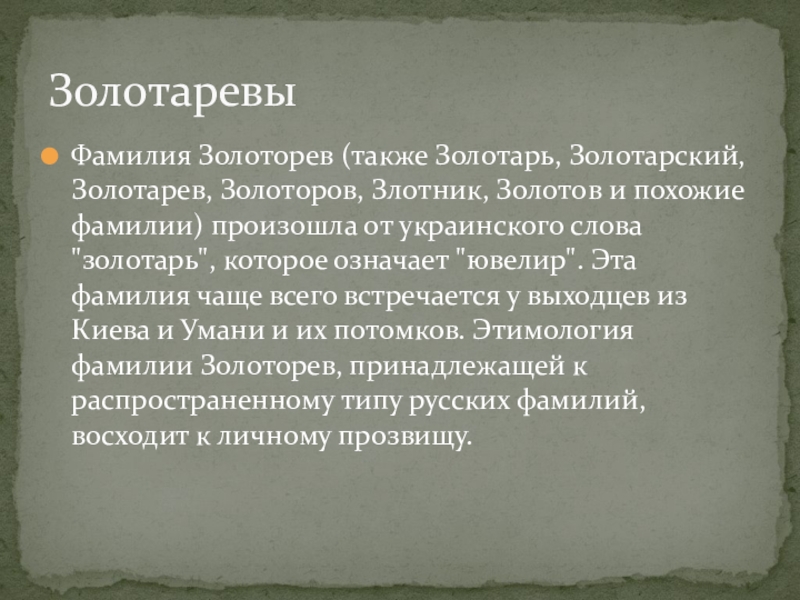 Золотаревы

Фамилия Золоторев (также Золотарь, Золотарский, Золотарев, Золоторов, Злотник, Золотов и похожие фамилии) произошла от украинского слова "золотарь", которое означает "ювелир". Эта фамилия чаще всего встречается у выходцев из Киева и Умани и их потомков. Этимология фамилии Золоторев, принадлежащей к распространенному типу русских фамилий, восходит к личному прозвищу.